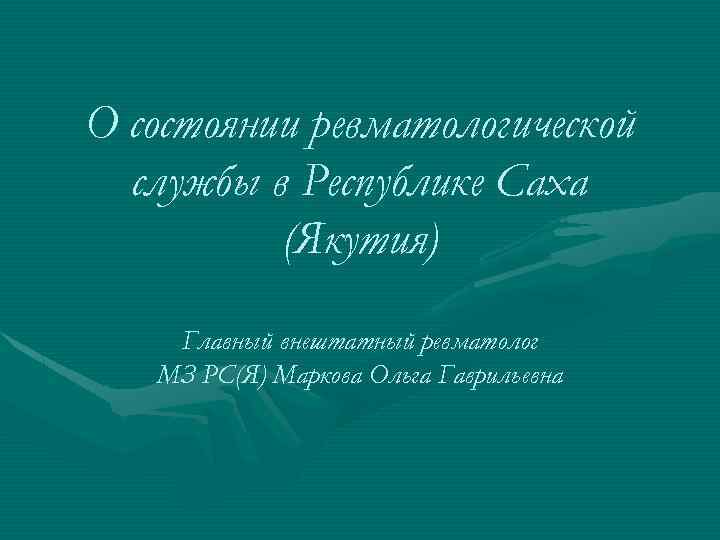 О состоянии ревматологической службы в Республике Саха (Якутия)

Главный внештатный ревматолог МЗ РС(Я) Маркова Ольга Гаврильевна